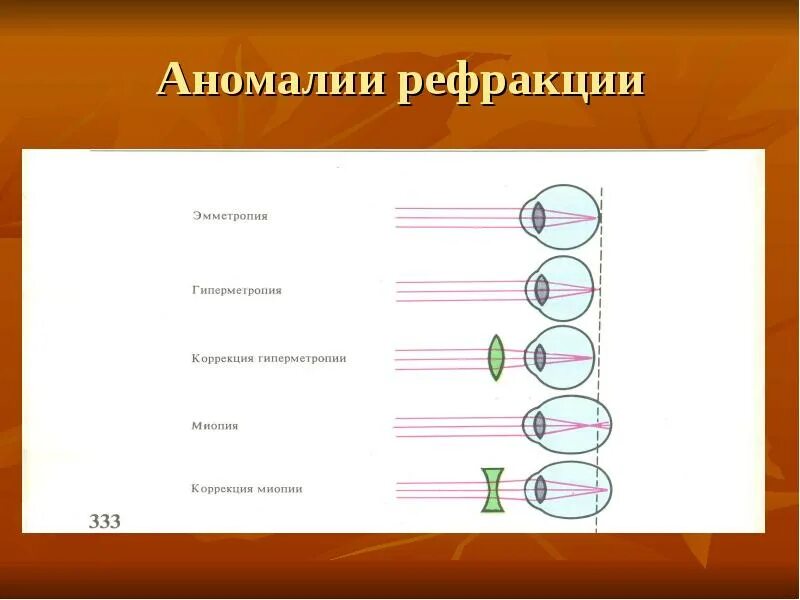 Аномалии рефракции

Эмметропия

Гиперметропия

Коррекция гиперметропии

Миопия

Коррекция миопии

333